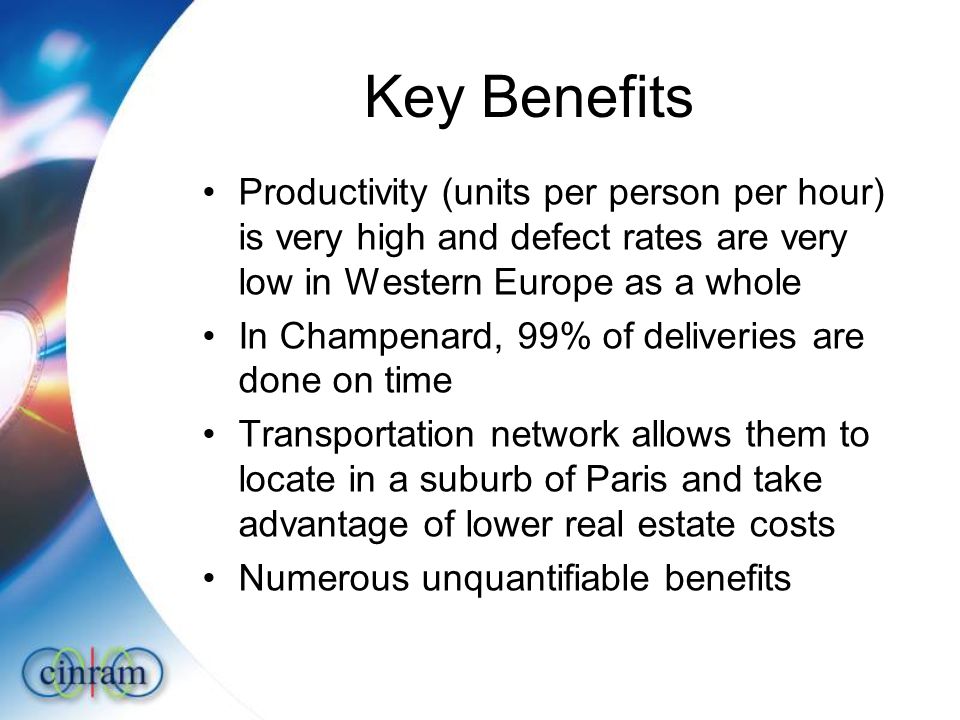 Key Benefits

• Productivity (units per person per hour) is very high and defect rates are very low in Western Europe as a whole
• In Champenard, 99% of deliveries are done on time
• Transportation network allows them to locate in a suburb of Paris and take advantage of lower real estate costs
• Numerous unquantifiable benefits

cinram